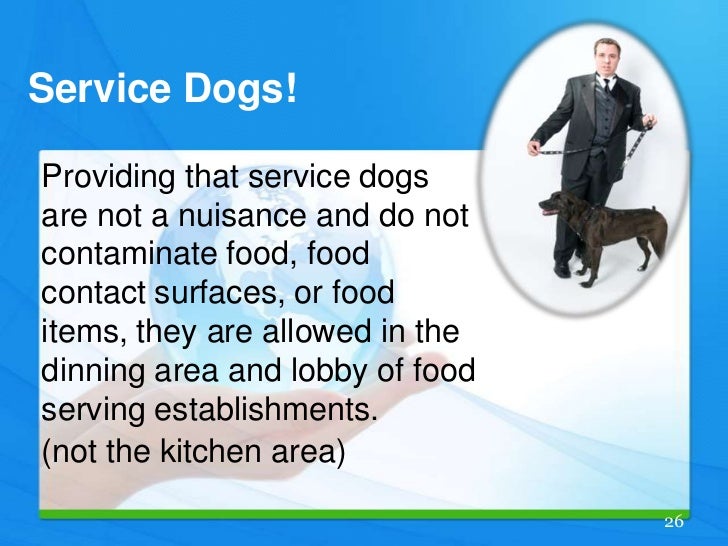 Service Dogs!

Providing that service dogs are not a nuisance and do not contaminate food, food contact surfaces, or food items, they are allowed in the dinning area and lobby of food serving establishments.
(not the kitchen area)

26